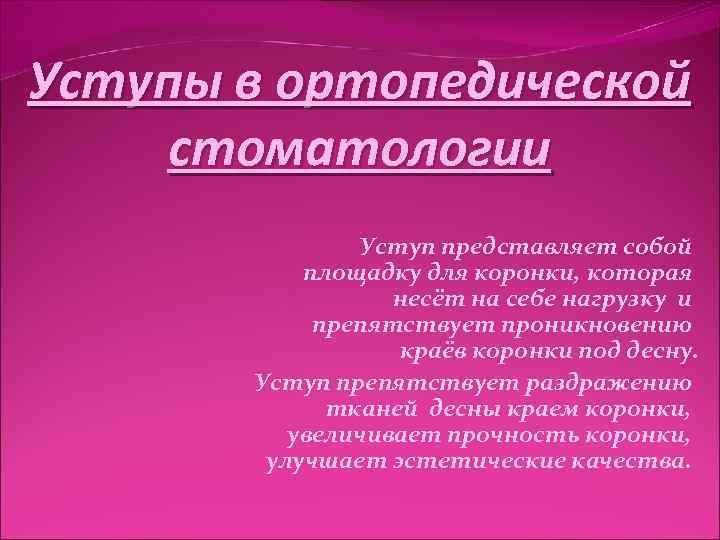 Уступы в ортопедической стоматологии

Уступ представляет собой площадку для коронки, которая несёт на себе нагрузку и препятствует проникновению краёв коронки под десну.

Уступ препятствует раздражению тканей десны краем коронки, увеличивает прочность коронки, улучшает эстетические качества.